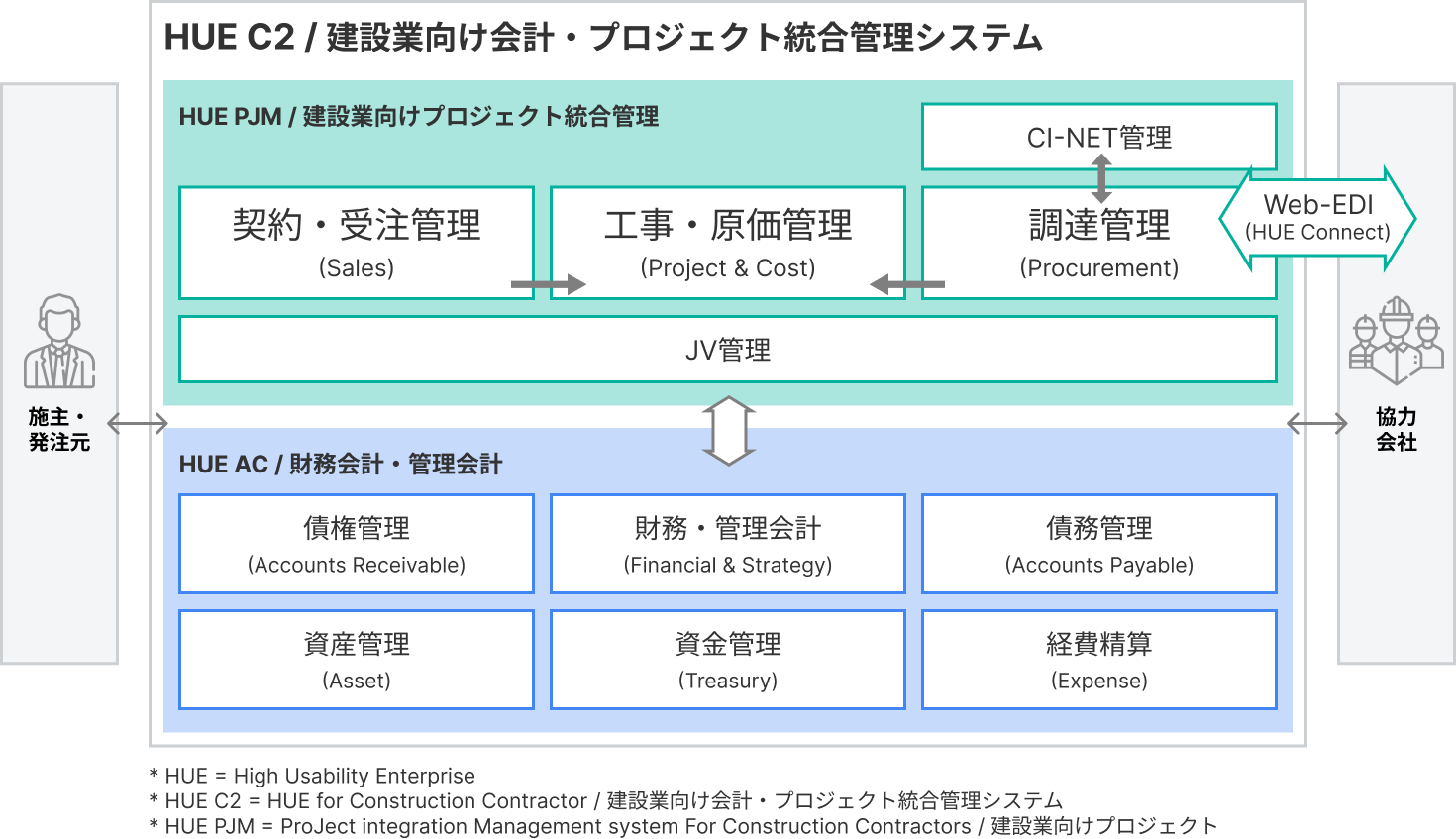 HUE C2 / 建設業向け会計・プロジェクト統合管理システム

HUE PJM / 建設業向けプロジェクト統合管理

CI-NET管理

契約・受注管理
(Sales)

工事・原価管理
(Project & Cost)

調達管理
(Procurement)

Web-EDI
(HUE Connect)

JV管理

施主・発注元

協力会社

HUE AC / 財務会計・管理会計

債権管理
(Accounts Receivable)

財務・管理会計
(Financial & Strategy)

債務管理
(Accounts Payable)

資産管理
(Asset)

資金管理
(Treasury)

経費精算
(Expense)

* HUE = High Usability Enterprise
* HUE C2 = HUE for Construction Contractor / 建設業向け会計・プロジェクト統合管理システム
* HUE PJM = ProJect integration Management system For Construction Contractors / 建設業向けプロジェクト